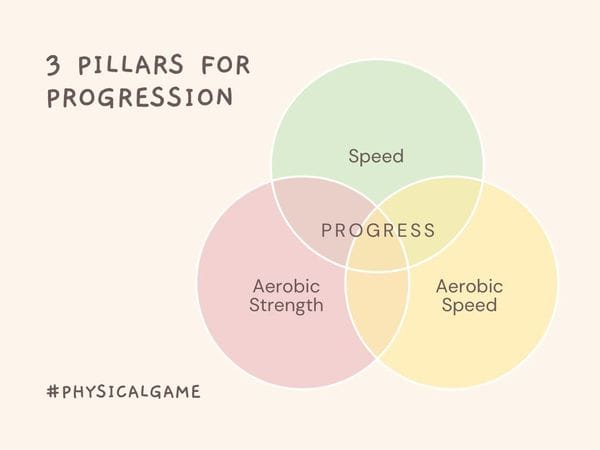 3 PILLARS FOR PROGRESSION

Speed

PROGRESS

Aerobic Strength

Aerobic Speed

#PHYSICALGAME